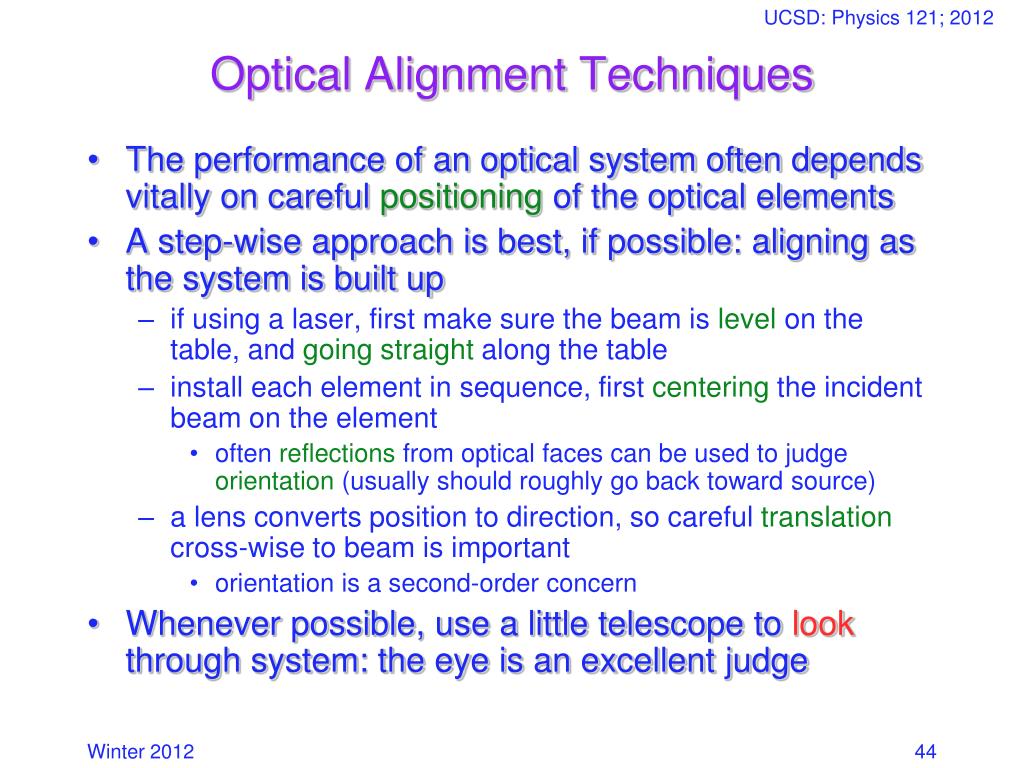 UCSD: Physics 121; 2012

Optical Alignment Techniques

• The performance of an optical system often depends vitally on careful positioning of the optical elements
• A step-wise approach is best, if possible: aligning as the system is built up
– if using a laser, first make sure the beam is level on the table, and going straight along the table
– install each element in sequence, first centering the incident beam on the element
• often reflections from optical faces can be used to judge orientation (usually should roughly go back toward source)
– a lens converts position to direction, so careful translation cross-wise to beam is important
• orientation is a second-order concern
• Whenever possible, use a little telescope to look through system: the eye is an excellent judge

Winter 2012

44